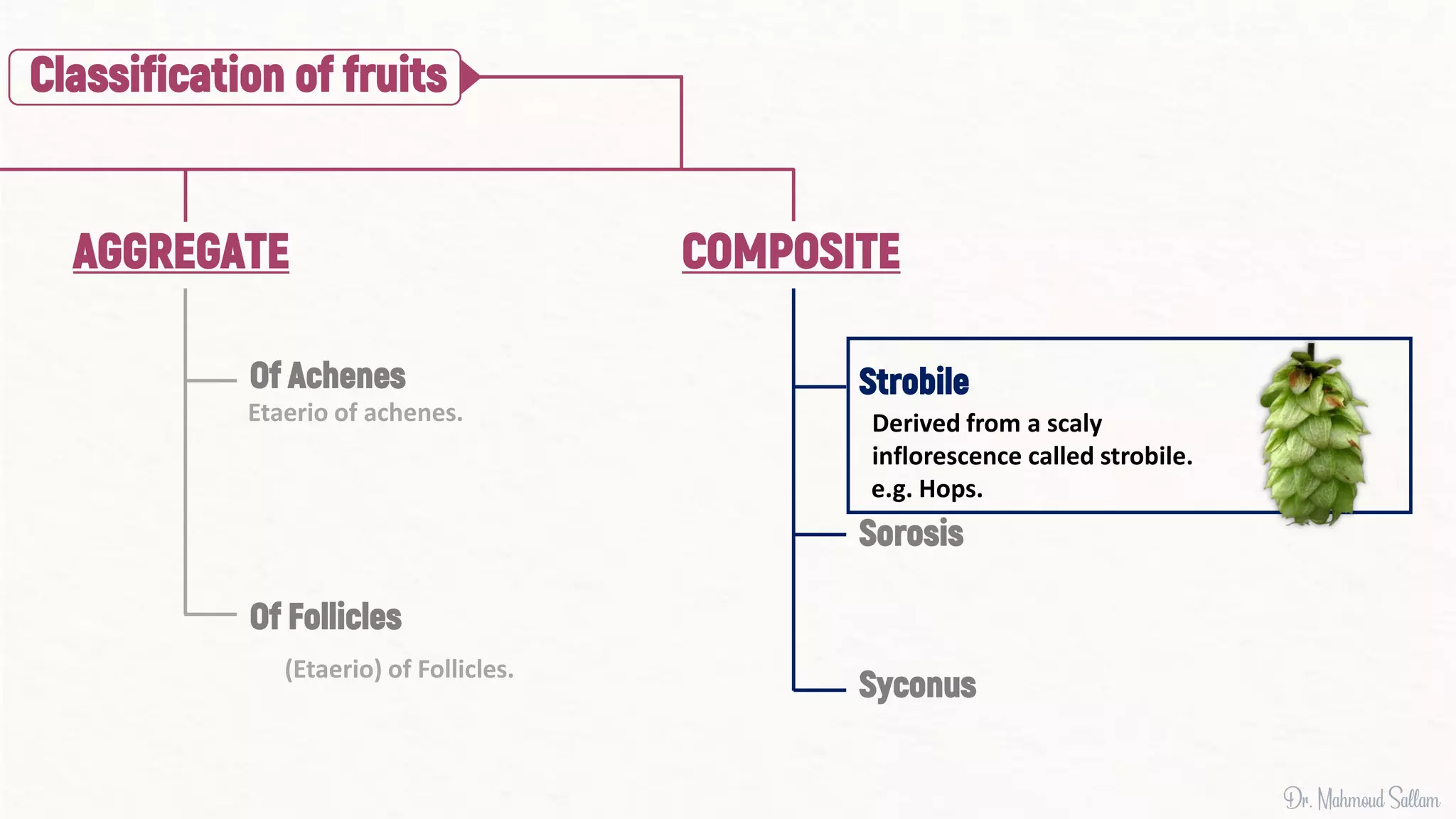 Classification of fruits

AGGREGATE

Of Achenes
Etaerio of achenes.

Of Follicles
(Etaerio) of Follicles.

COMPOSITE

Strobile
Derived from a scaly inflorescence called strobile. e.g. Hops.

Sorosis

Syconus

Dr. Mahmoud Sallam